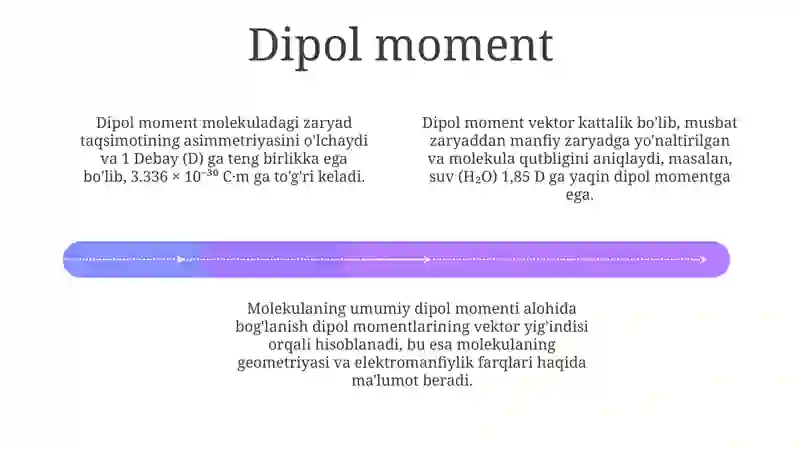 Dipol moment

Dipol moment molekuladagi zaryad taqsimotining asimmetriyasini o'lchaydi va 1 Debay (D) ga teng birlikka ega bo'lib, $3.336 \times 10^{-30}$ C·m ga to'g'ri keladi.

Dipol moment vektor kattalik bo'lib, musbat zaryaddan manfiy zaryadga yo'naltirilgan va molekula qutbligini aniqlaydi, masalan, suv ($H_2O$) 1,85 D ga yaqin dipol momentga ega.

Molekulaning umumiy dipol momenti alohida bog'lanish dipol momentlarining vektor yig'indisi orqali hisoblanadi, bu esa molekulaning geometriyasi va elektromanfiylik farqlari haqida ma'lumot beradi.